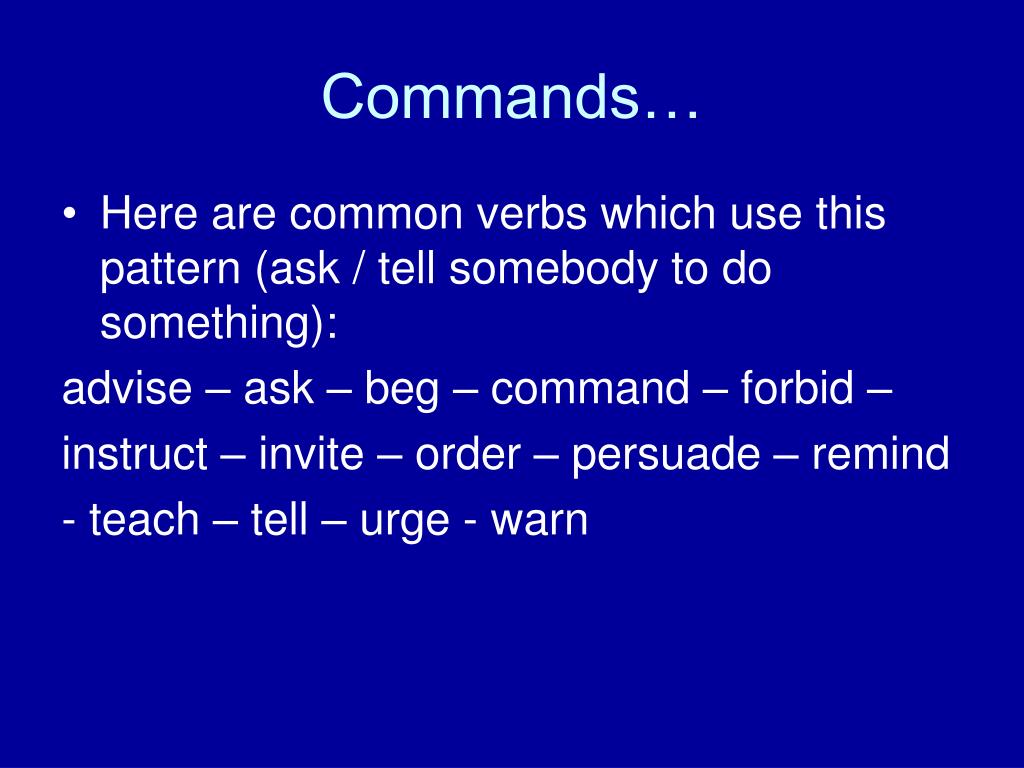 Commands…

• Here are common verbs which use this pattern (ask / tell somebody to do something):

advise – ask – beg – command – forbid –

instruct – invite – order – persuade – remind

- teach – tell – urge - warn